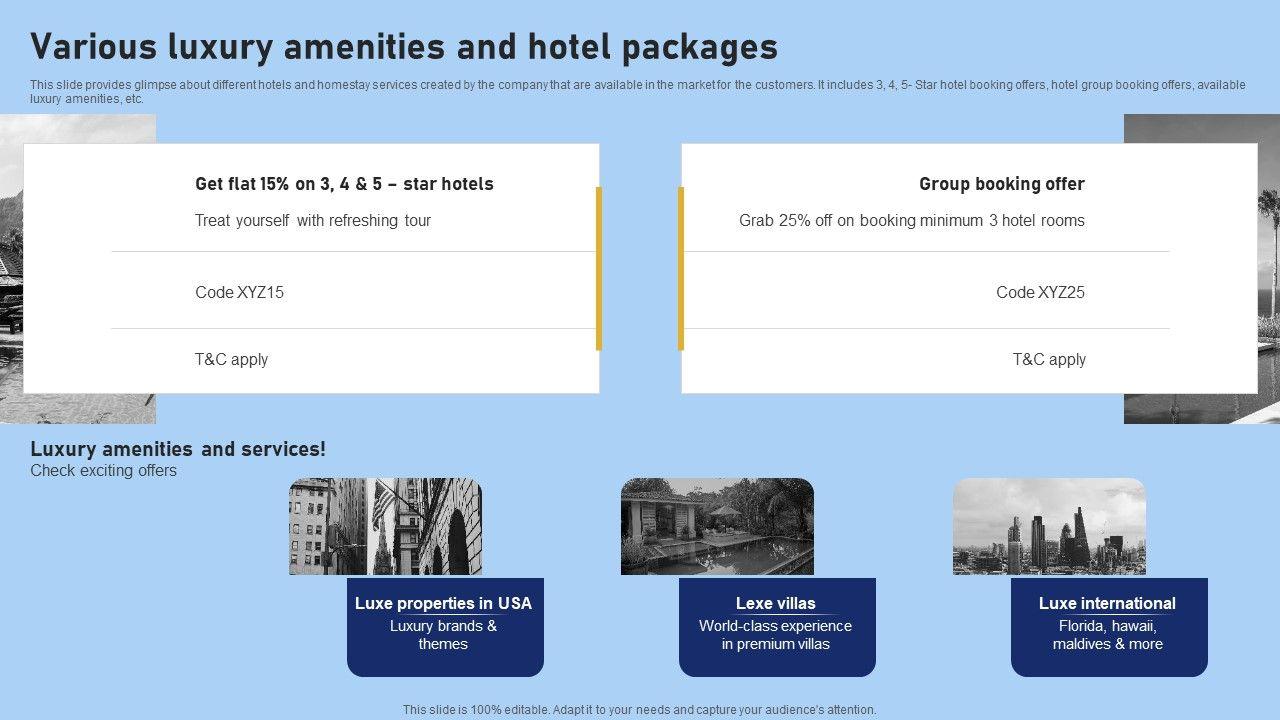 Various luxury amenities and hotel packages

This slide provides glimpse about different hotels and homestay services created by the company that are available in the market for the customers. It includes 3, 4, 5- Star hotel booking offers, hotel group booking offers, available luxury amenities, etc.

Get flat 15% on 3, 4 & 5 – star hotels
Treat yourself with refreshing tour

Code XYZ15

T&C apply

Group booking offer
Grab 25% off on booking minimum 3 hotel rooms

Code XYZ25

T&C apply

Luxury amenities and services!
Check exciting offers

Luxe properties in USA
Luxury brands & themes

Lexe villas
World-class experience in premium villas

Luxe international
Florida, hawaii, maldives & more

This slide is 100% editable. Adapt it to your needs and capture your audience's attention.